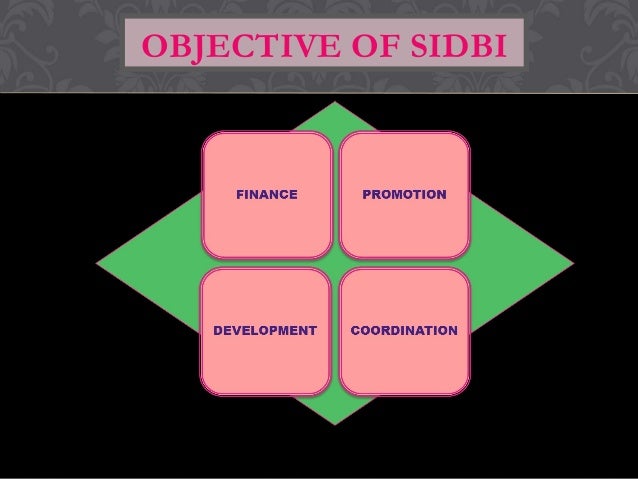 OBJECTIVE OF SIDBI

FINANCE

PROMOTION

DEVELOPMENT

COORDINATION